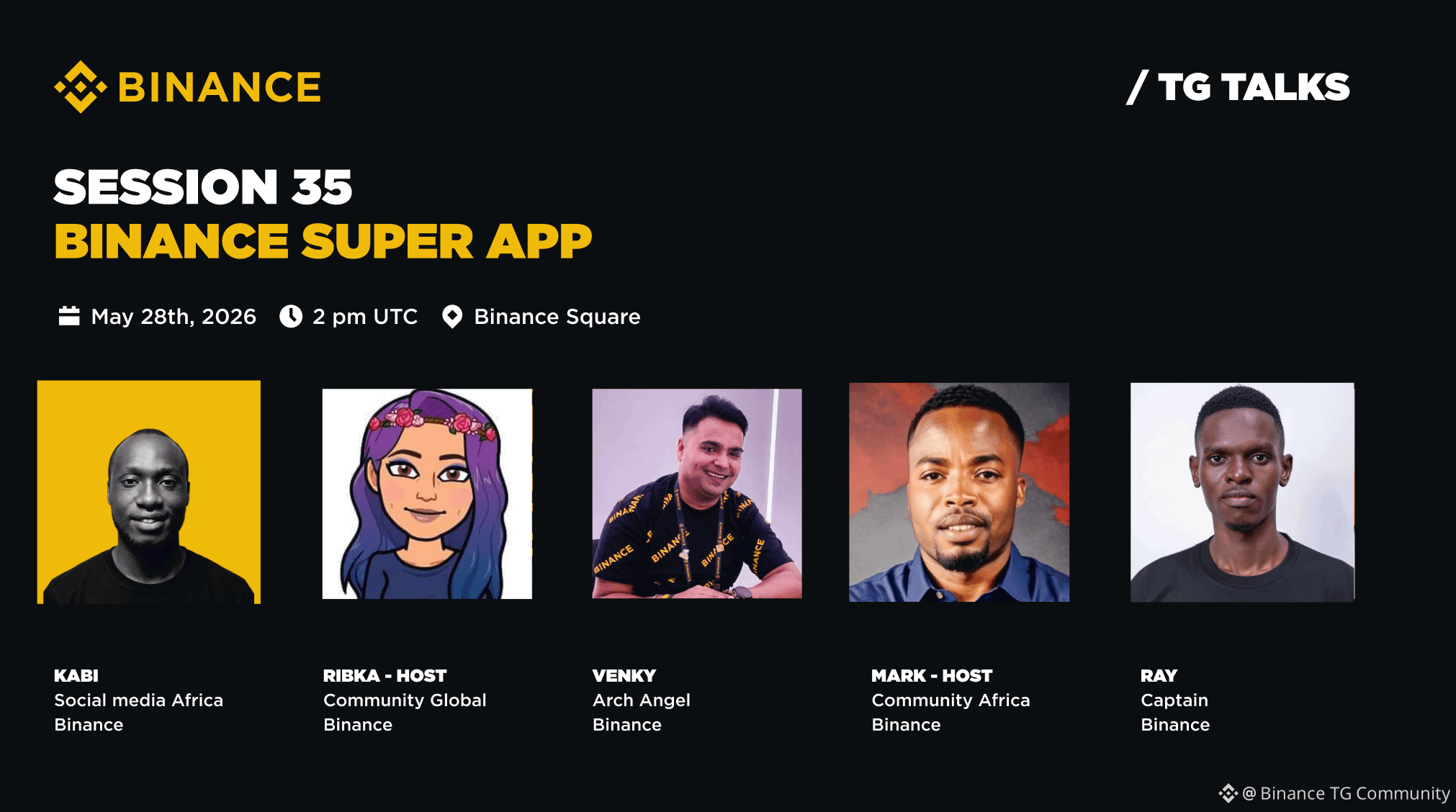 BINANCE

/ TG TALKS

SESSION 35
BINANCE SUPER APP

May 28th, 2026  2 pm UTC  Binance Square

KABI
Social media Africa
Binance

RIBKA - HOST
Community Global
Binance

VENKY
Arch Angel
Binance

MARK - HOST
Community Africa
Binance

RAY
Captain
Binance

@ Binance TG Community